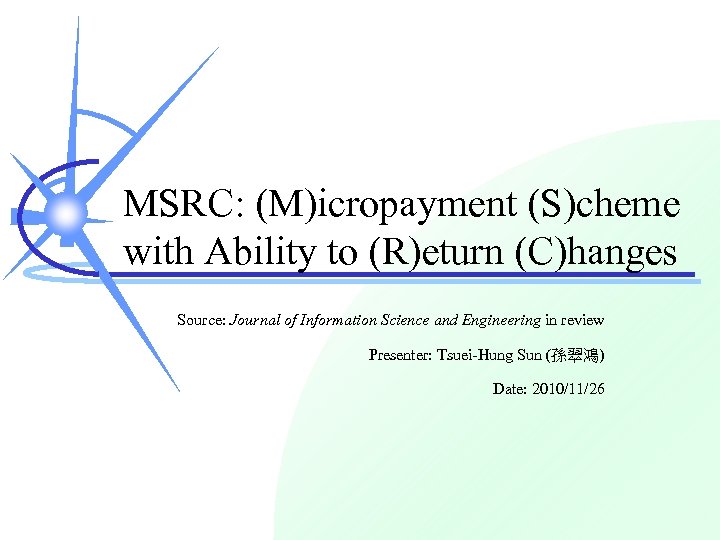 MSRC: (M)icropayment (S)cheme with Ability to (R)eturn (C)hanges

Source: Journal of Information Science and Engineering in review

Presenter: Tsuei-Hung Sun (孫翠鴻)

Date: 2010/11/26